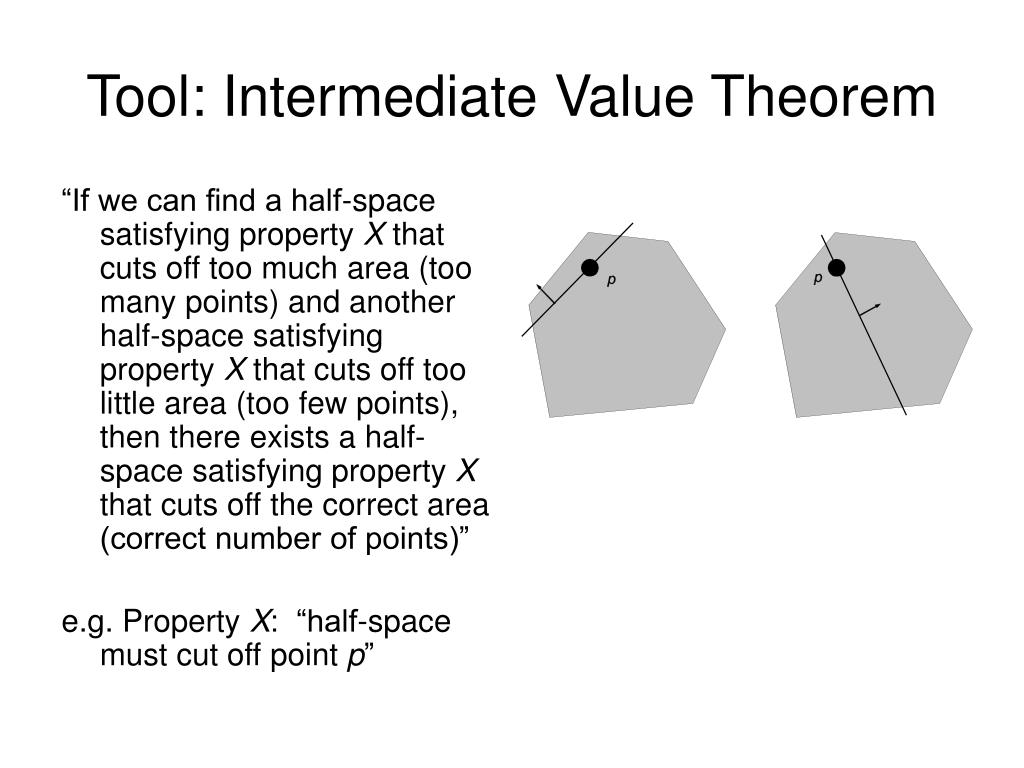 Tool: Intermediate Value Theorem

“If we can find a half-space satisfying property $X$ that cuts off too much area (too many points) and another half-space satisfying property $X$ that cuts off too little area (too few points), then there exists a half-space satisfying property $X$ that cuts off the correct area (correct number of points)”

e.g. Property $X$: “half-space must cut off point $p$”

$p$

$p$